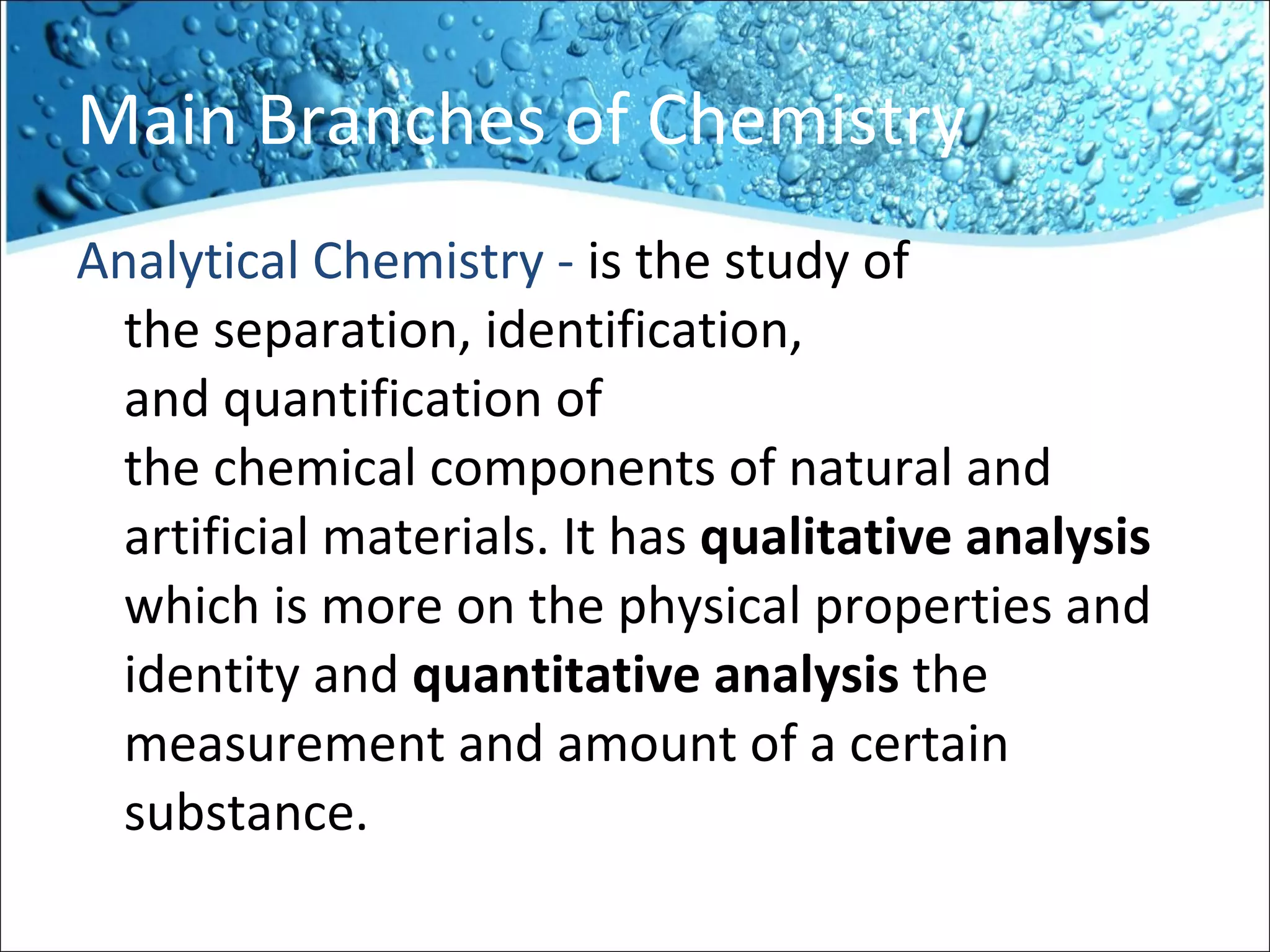 Main Branches of Chemistry

Analytical Chemistry - is the study of the separation, identification, and quantification of the chemical components of natural and artificial materials. It has qualitative analysis which is more on the physical properties and identity and quantitative analysis the measurement and amount of a certain substance.